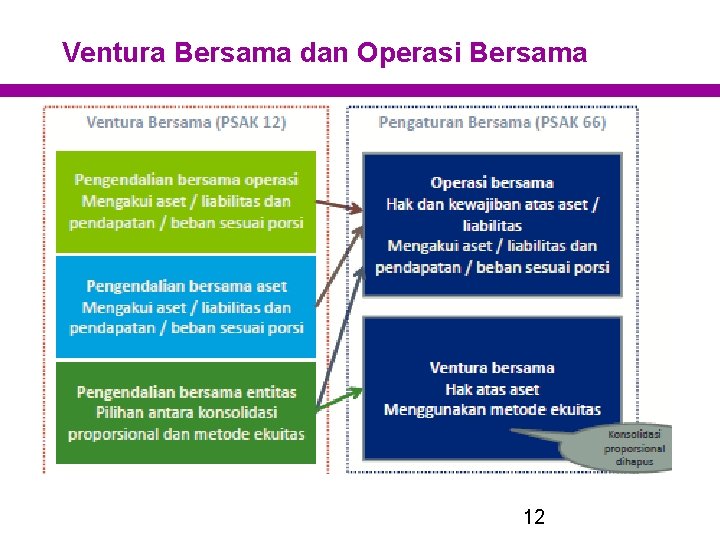 Ventura Bersama dan Operasi Bersama

Ventura Bersama (PSAK 12)

Pengendalian bersama operasi
Mengakui aset / liabilitas dan pendapatan / beban sesuai porsi

Pengendalian bersama aset
Mengakui aset / liabilitas dan pendapatan / beban sesuai porsi

Pengendalian bersama entitas
Pilihan antara konsolidasi proporsional dan metode ekuitas

Pengaturan Bersama (PSAK 66)

Operasi bersama
Hak dan kewajiban atas aset / liabilitas
Mengakui aset / liabilitas dan pendapatan / beban sesuai porsi

Ventura bersama
Hak atas aset
Menggunakan metode ekuitas

Konsolidasi proporsional dihapus

12